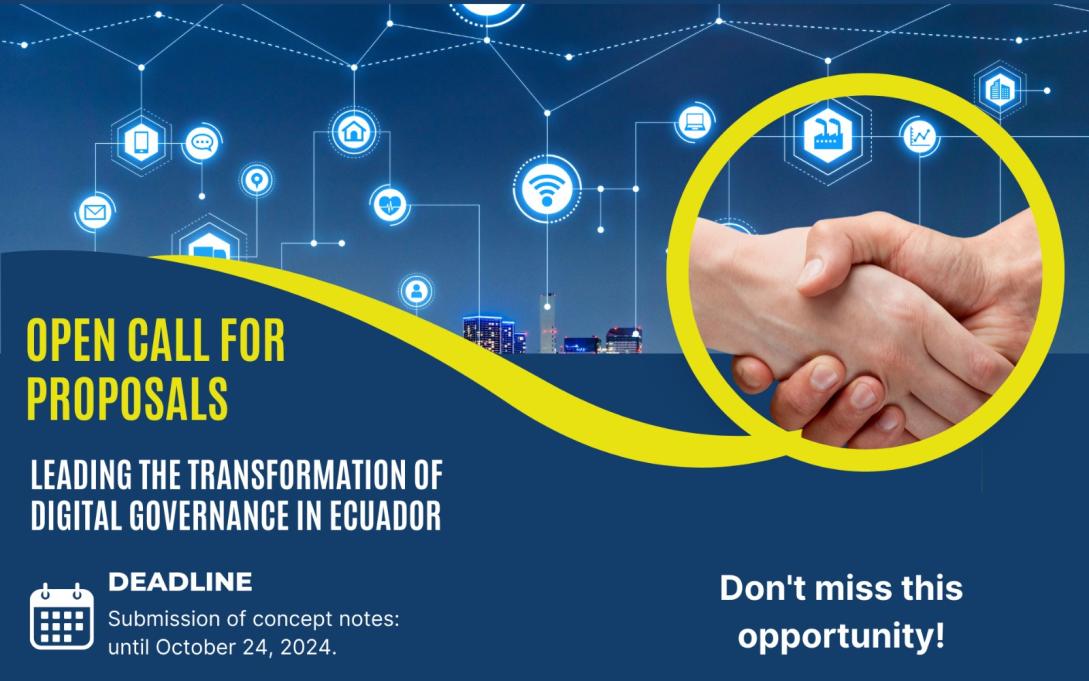 OPEN CALL FOR PROPOSALS

LEADING THE TRANSFORMATION OF DIGITAL GOVERNANCE IN ECUADOR

DEADLINE
Submission of concept notes: until October 24, 2024.

Don't miss this opportunity!